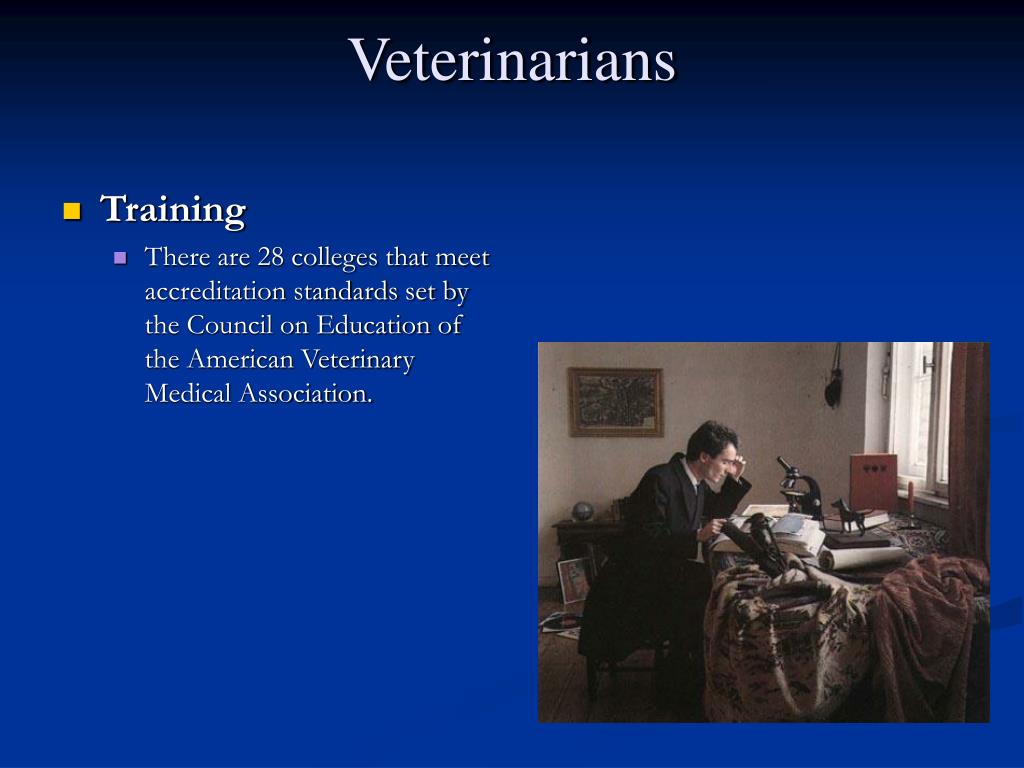 Veterinarians

Training

There are 28 colleges that meet accreditation standards set by the Council on Education of the American Veterinary Medical Association.